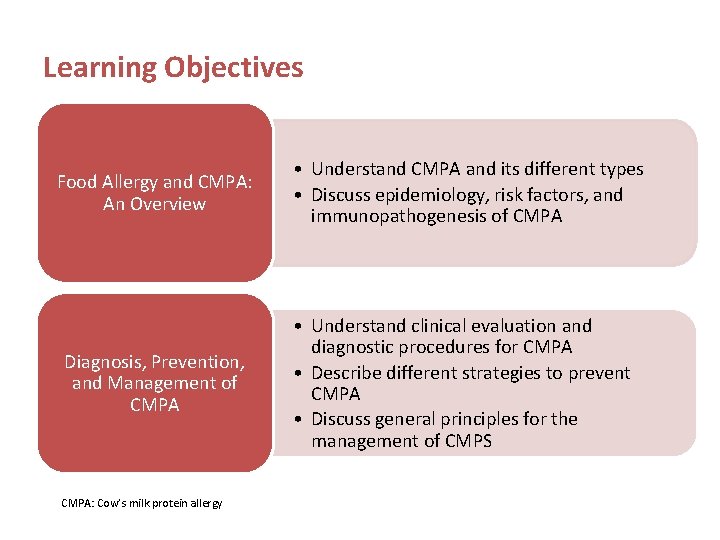 Learning Objectives

Food Allergy and CMPA: An Overview

• Understand CMPA and its different types
• Discuss epidemiology, risk factors, and immunopathogenesis of CMPA

Diagnosis, Prevention, and Management of CMPA

• Understand clinical evaluation and diagnostic procedures for CMPA
• Describe different strategies to prevent CMPA
• Discuss general principles for the management of CMPS

CMPA: Cow's milk protein allergy